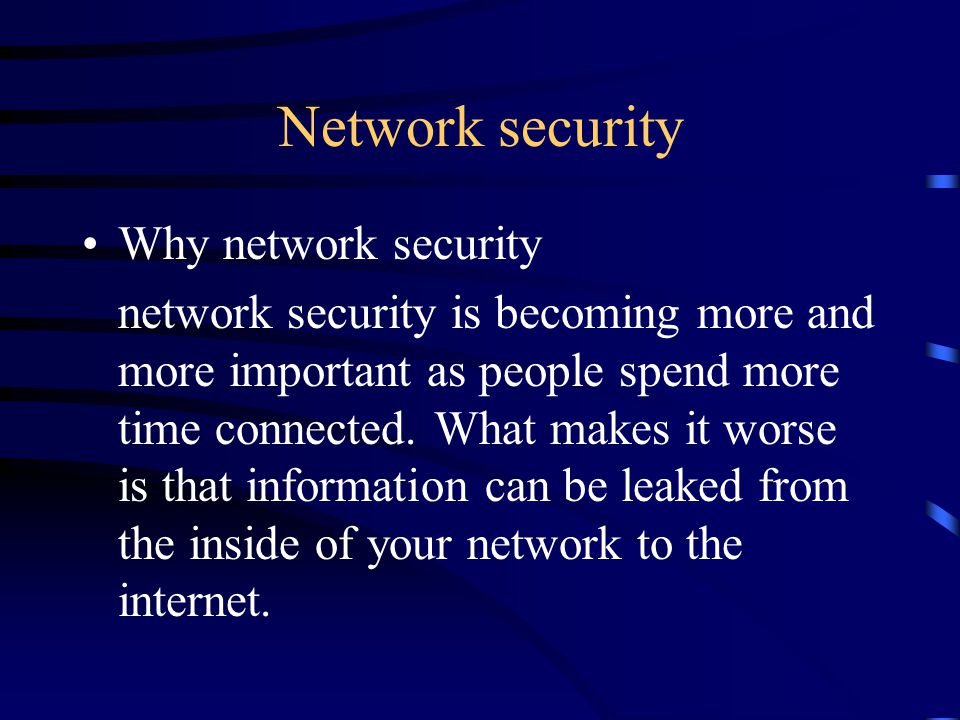 Network security

• Why network security

network security is becoming more and more important as people spend more time connected. What makes it worse is that information can be leaked from the inside of your network to the internet.